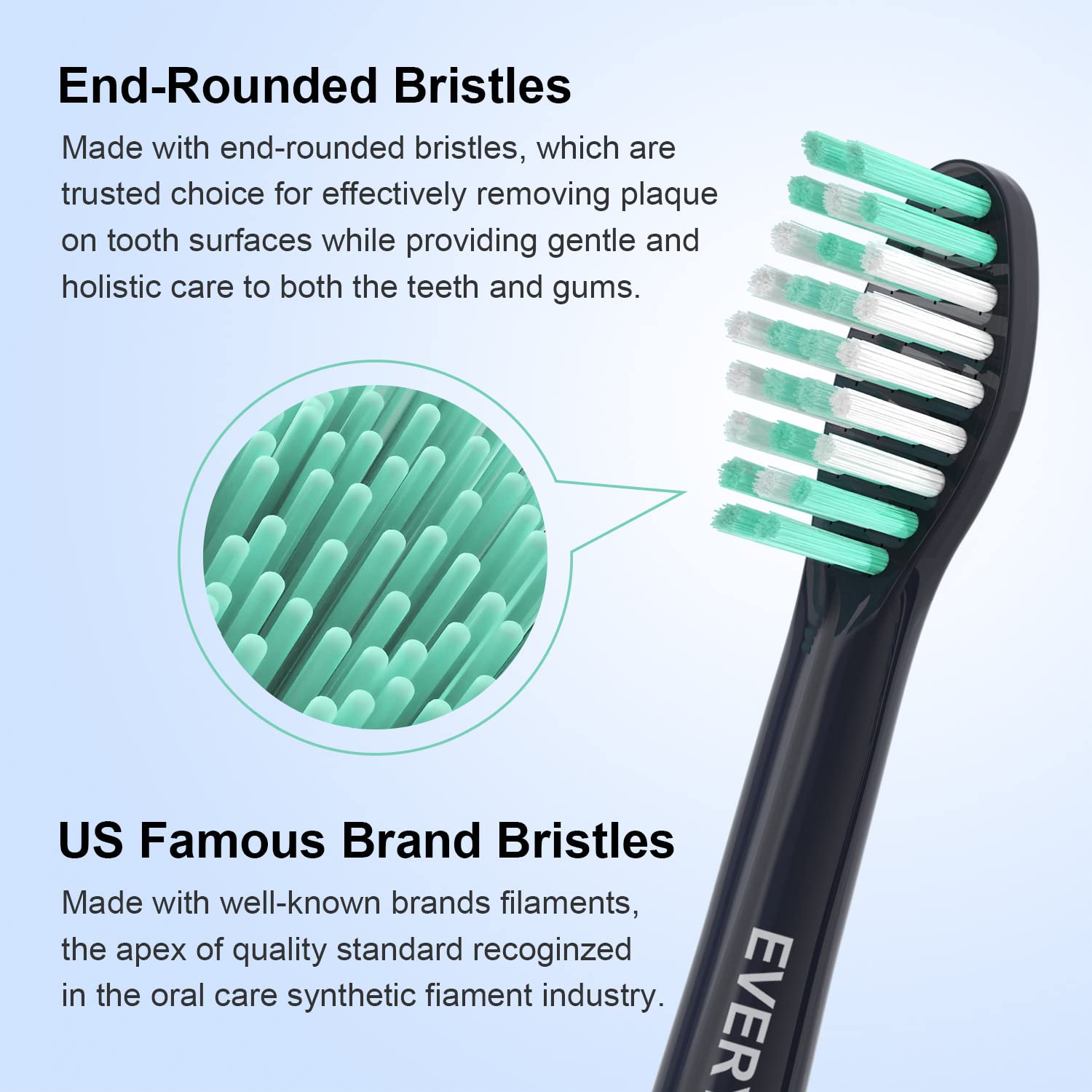 End-Rounded Bristles

Made with end-rounded bristles, which are trusted choice for effectively removing plaque on tooth surfaces while providing gentle and holistic care to both the teeth and gums.

US Famous Brand Bristles

Made with well-known brands filaments, the apex of quality standard recoginzed in the oral care synthetic fiament industry.

EVER